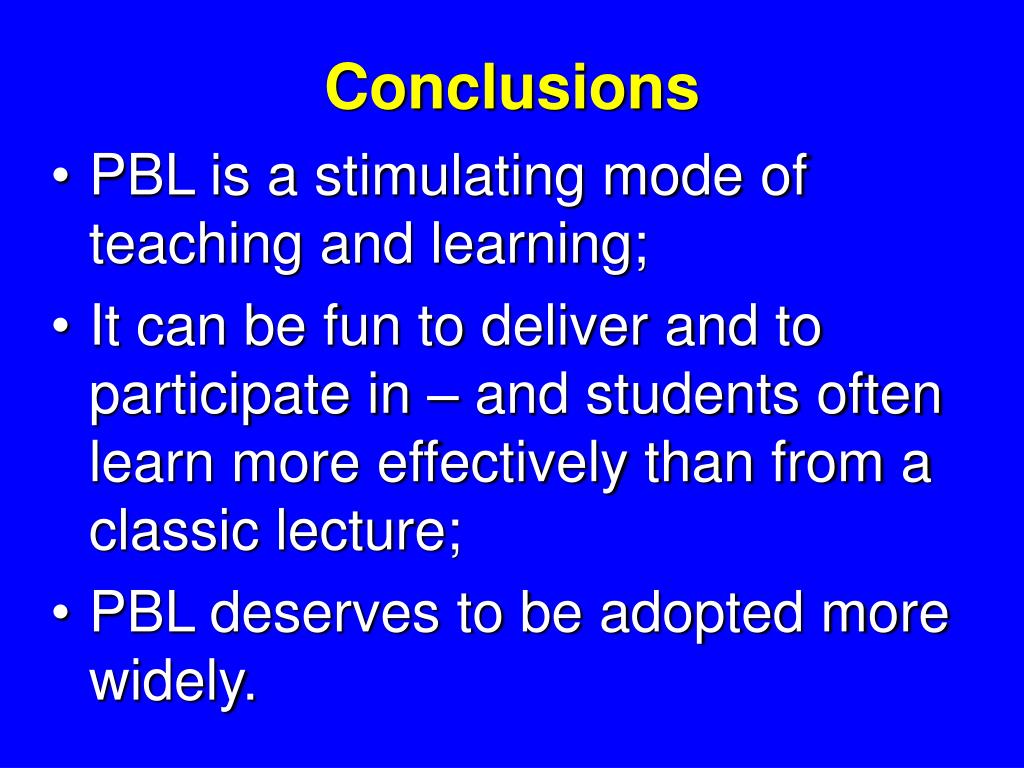 Conclusions

• PBL is a stimulating mode of teaching and learning;

• It can be fun to deliver and to participate in – and students often learn more effectively than from a classic lecture;

• PBL deserves to be adopted more widely.